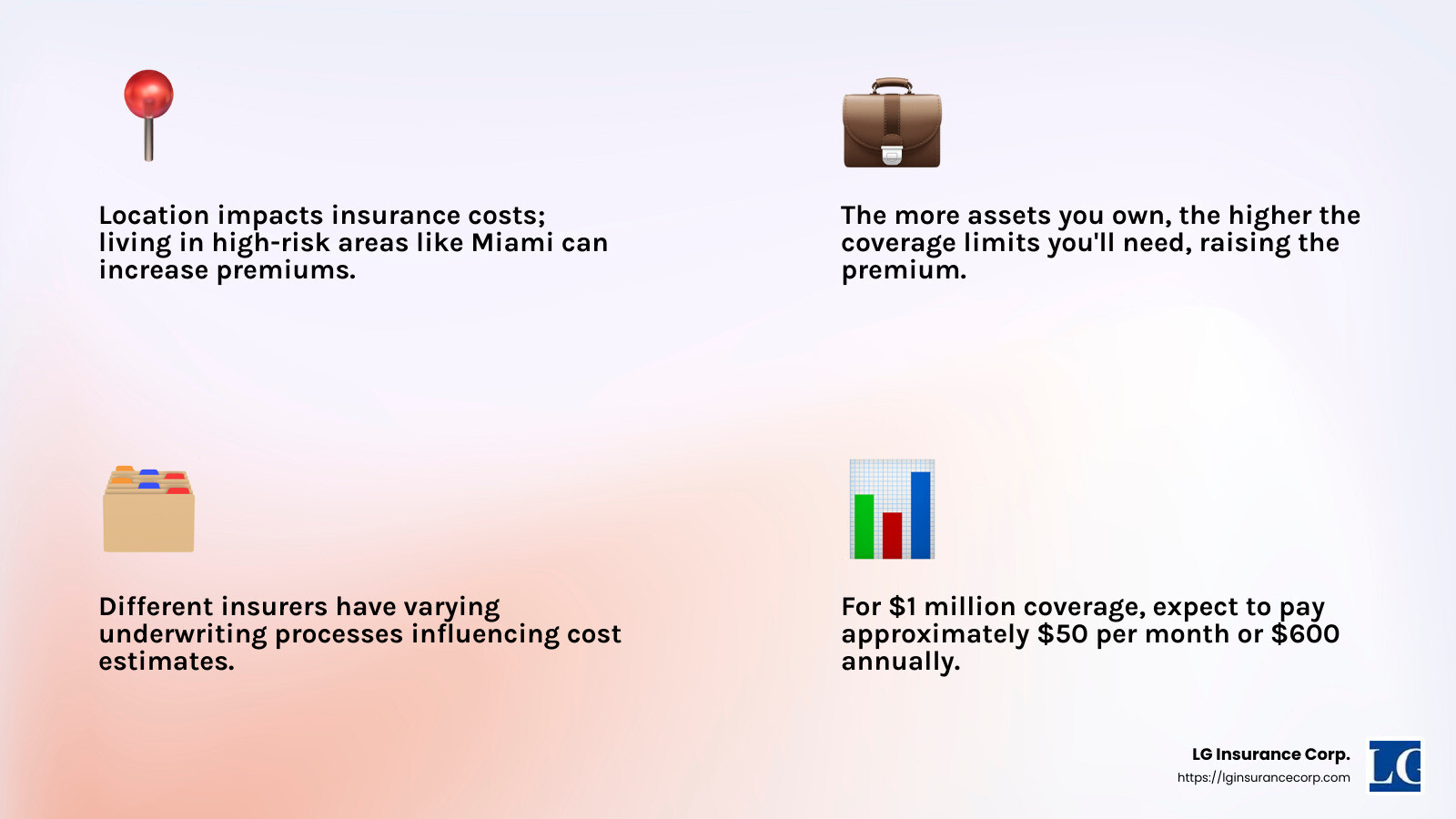 Location impacts insurance costs; living in high-risk areas like Miami can increase premiums.

The more assets you own, the higher the coverage limits you'll need, raising the premium.

Different insurers have varying underwriting processes influencing cost estimates.

For \$1 million coverage, expect to pay approximately \$50 per month or \$600 annually.

LG Insurance Corp.
https://lginsurancecorp.com

LG